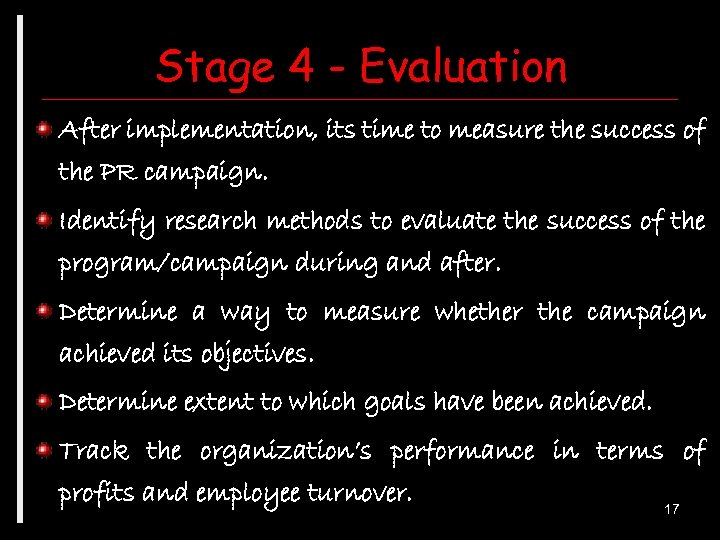 Stage 4 - Evaluation

After implementation, its time to measure the success of the PR campaign.

Identify research methods to evaluate the success of the program/campaign during and after.

Determine a way to measure whether the campaign achieved its objectives.

Determine extent to which goals have been achieved.

Track the organization's performance in terms of profits and employee turnover.

17